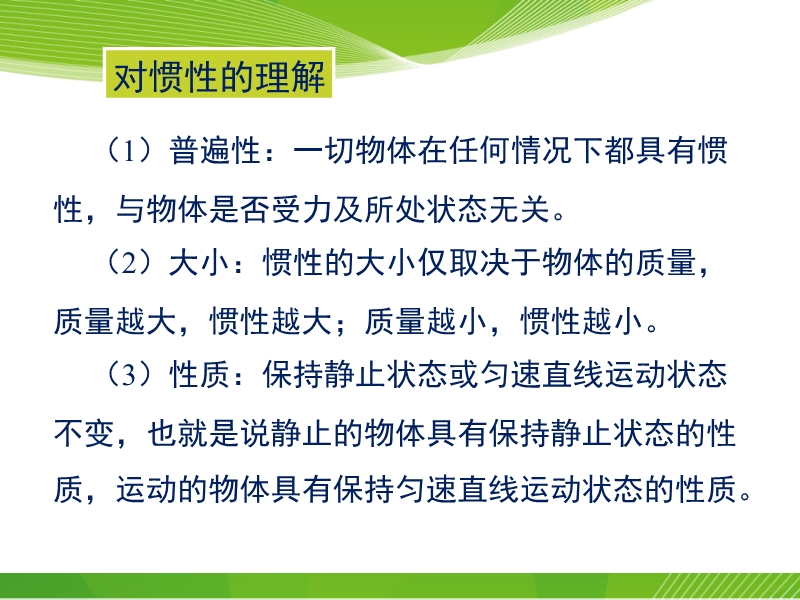 对惯性的理解

（1）普遍性：一切物体在任何情况下都具有惯性，与物体是否受力及所处状态无关。

（2）大小：惯性的大小仅取决于物体的质量，质量越大，惯性越大；质量越小，惯性越小。

（3）性质：保持静止状态或匀速直线运动状态不变，也就是说静止的物体具有保持静止状态的性质，运动的物体具有保持匀速直线运动状态的性质。